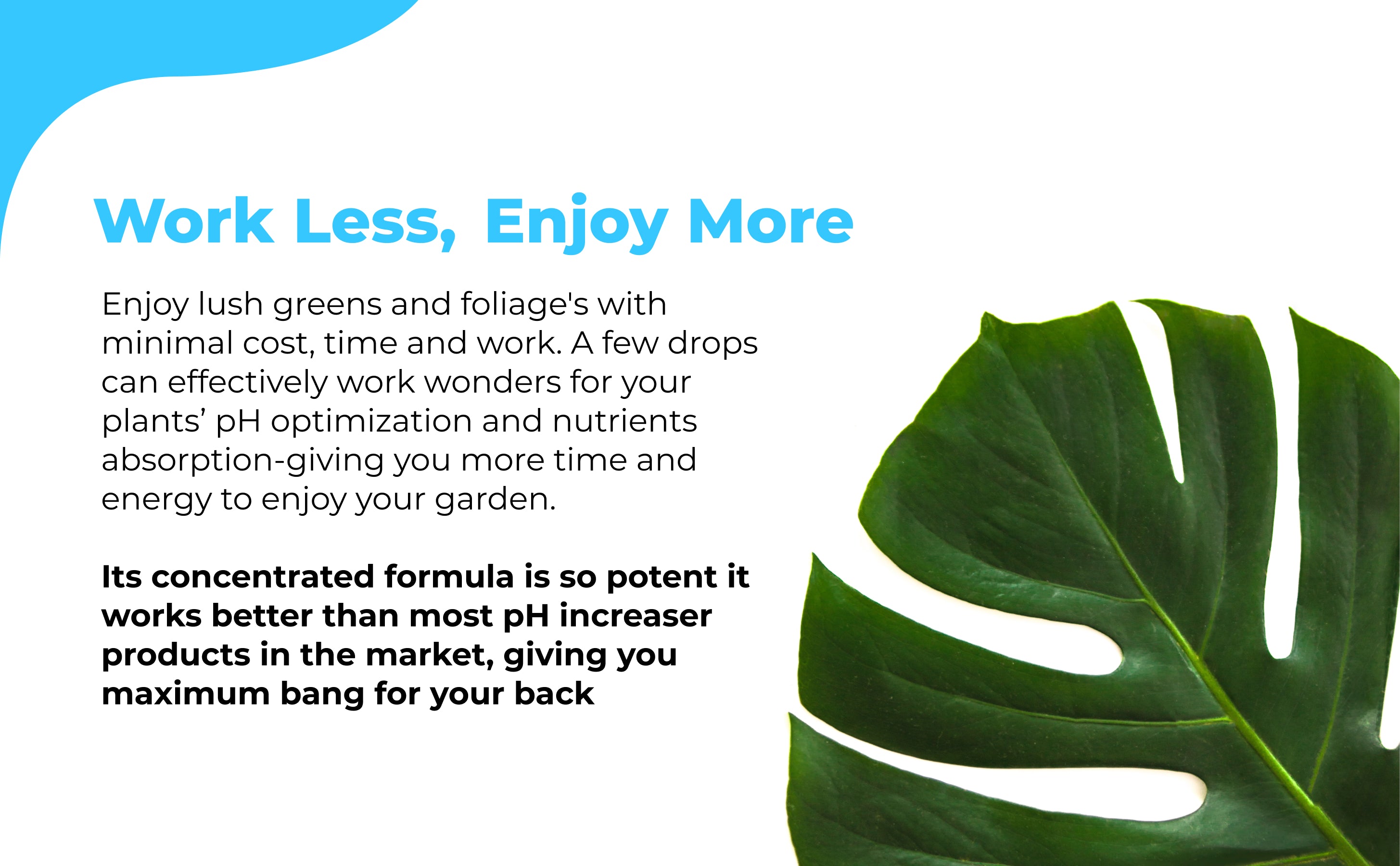 Work Less, Enjoy More

Enjoy lush greens and foliage's with minimal cost, time and work. A few drops can effectively work wonders for your plants' pH optimization and nutrients absorption-giving you more time and energy to enjoy your garden.

Its concentrated formula is so potent it works better than most pH increaser products in the market, giving you maximum bang for your back